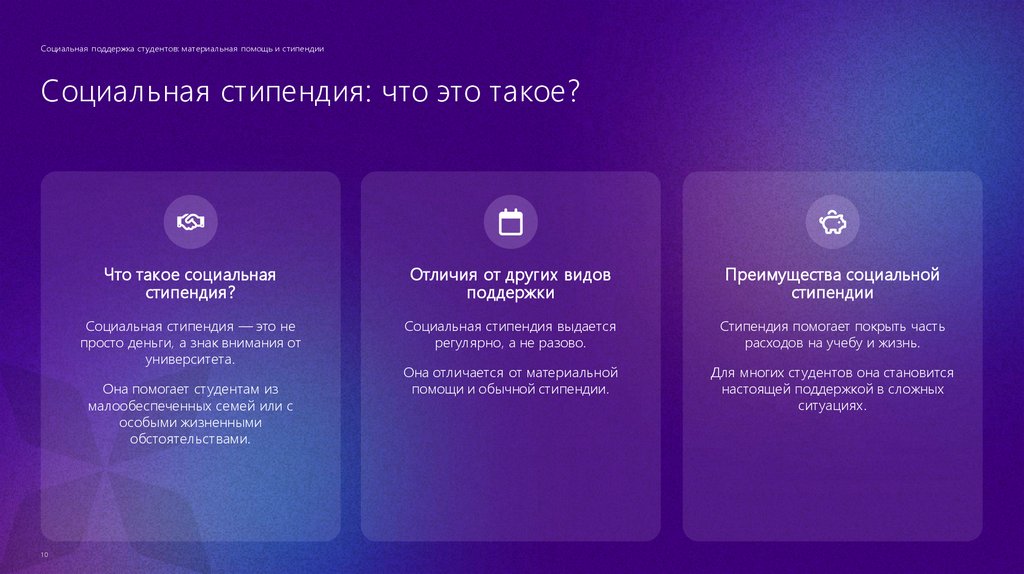 Социальная поддержка студентов: материальная помощь и стипендии

Социальная стипендия: что это такое?

Что такое социальная стипендия?

Социальная стипендия — это не просто деньги, а знак внимания от университета.

Она помогает студентам из малообеспеченных семей или с особыми жизненными обстоятельствами.

Отличия от других видов поддержки

Социальная стипендия выдается регулярно, а не разово.

Она отличается от материальной помощи и обычной стипендии.

Преимущества социальной стипендии

Стипендия помогает покрыть часть расходов на учебу и жизнь.

Для многих студентов она становится настоящей поддержкой в сложных ситуациях.

10